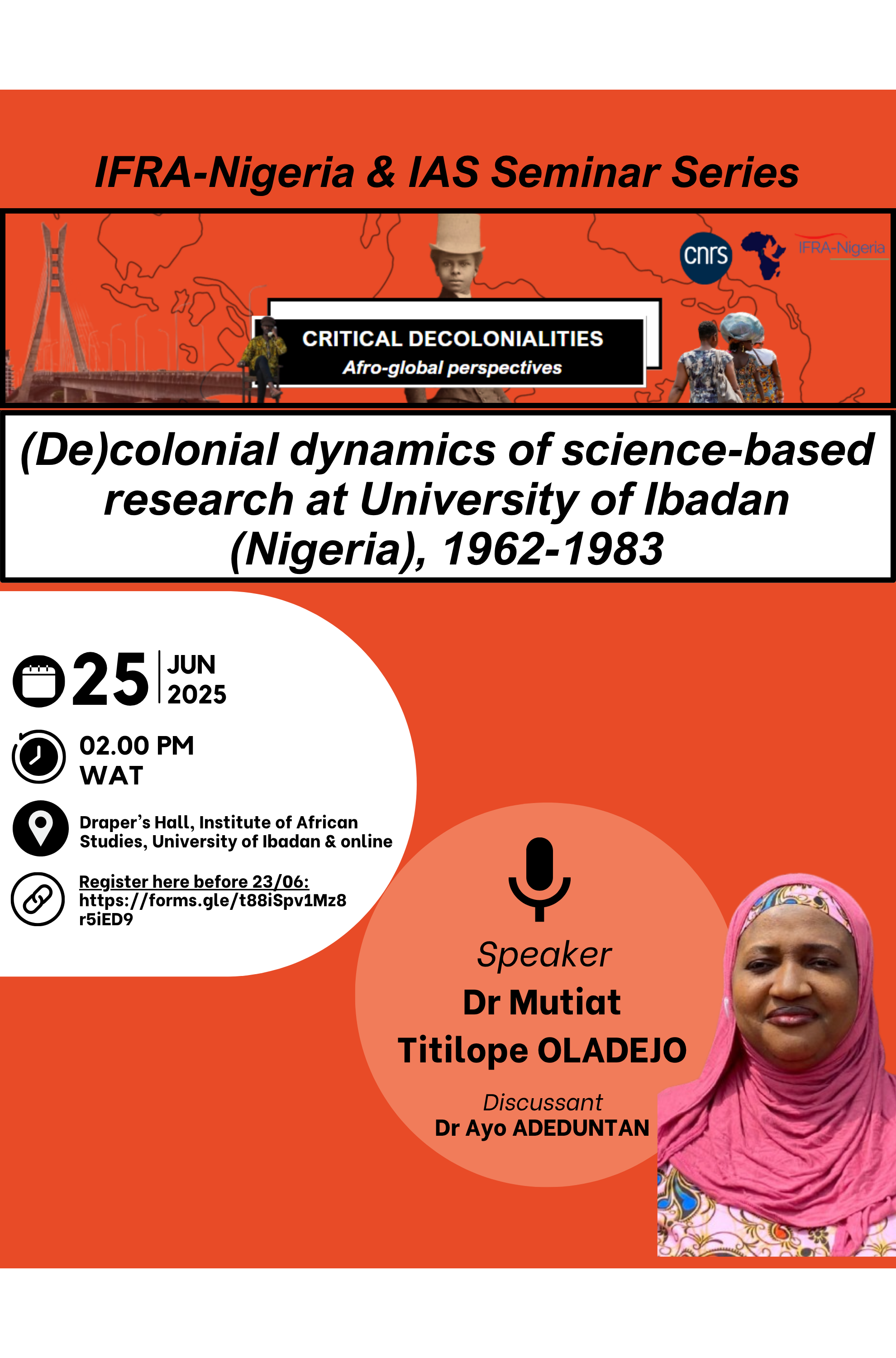 IFRA-Nigeria & IAS Seminar Series

cnrs

IFRA-Nigeria

CRITICAL DECOLONIALITIES
Afro-global perspectives

(De)colonial dynamics of science-based research at University of Ibadan (Nigeria), 1962-1983

25 JUN 2025

02.00 PM WAT

Draper's Hall, Institute of African Studies, University of Ibadan & online

Register here before 23/06:
https://forms.gle/t88iSpv1Mz8r5iED9

Speaker
Dr Mutiat Titilope OLADEJO

Discussant
Dr Ayo ADEDUNTAN